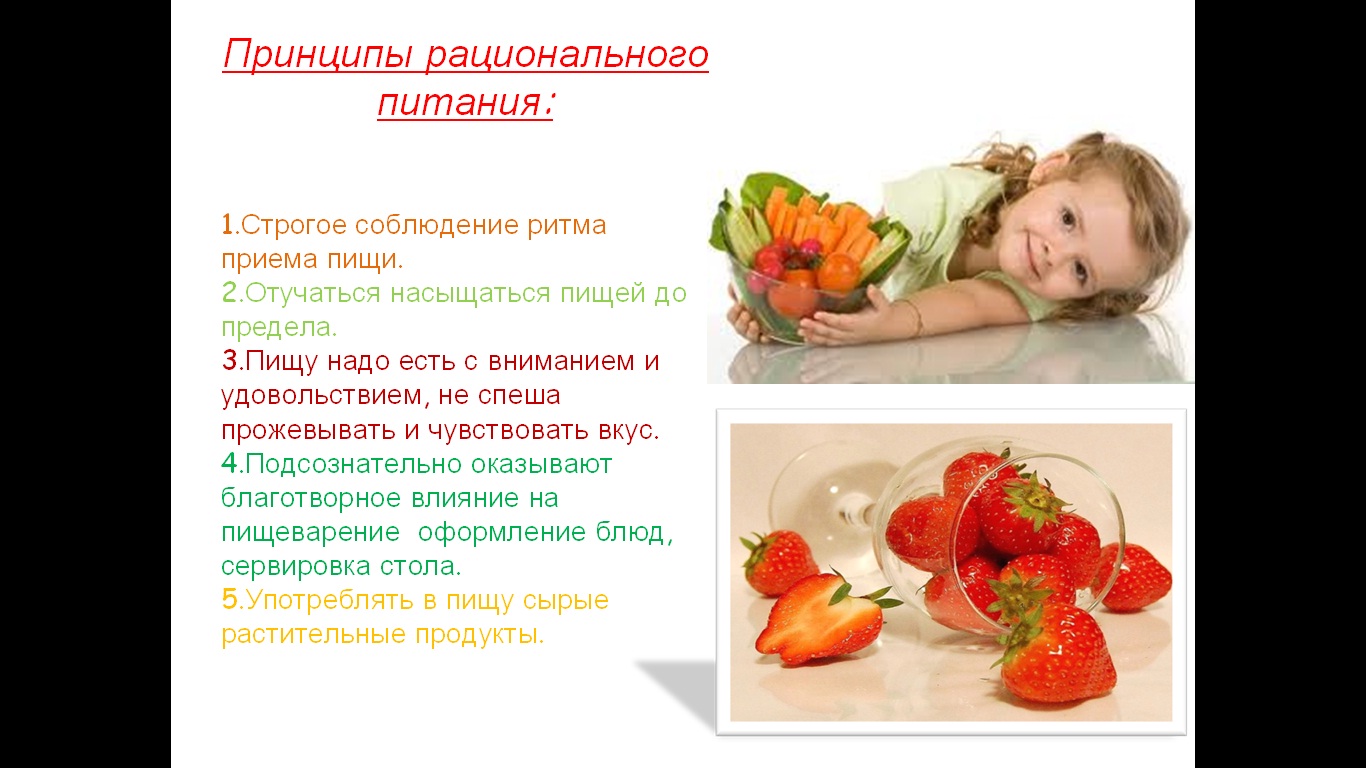 Принципы рационального питания:

1.Строгое соблюдение ритма приема пищи.
2.Отучаться насыщаться пищей до предела.
3.Пищу надо есть с вниманием и удовольствием, не спеша прожевывать и чувствовать вкус.
4.Подсознательно оказывают благотворное влияние на пищеварение  оформление блюд, сервировка стола.
5.Употреблять в пищу сырые растительные продукты.